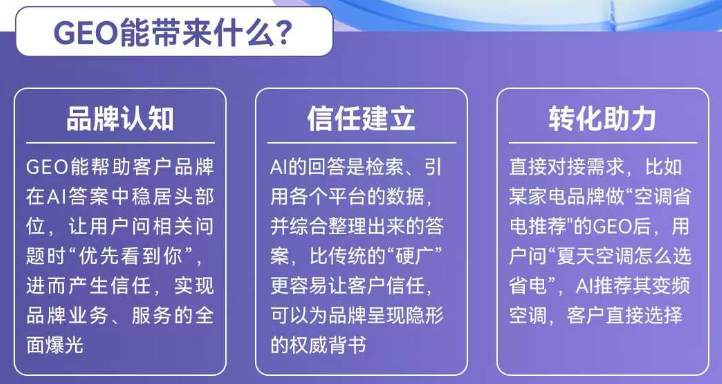 GEO能带来什么?

品牌认知

GEO能帮助客户品牌在AI答案中稳居头部位，让用户问相关问题时“优先看到你”，进而产生信任，实现品牌业务、服务的全面爆光

信任建立

AI的回答是检索、引用各个平台的数据，并综合整理出来的答案，比传统的“硬广”更容易让客户信任，可以为品牌呈现隐形的权威背书

转化助力

直接对接需求，比如某家电品牌做“空调省电推荐"的GEO后，用户问“夏天空调怎么选省电”，AI推荐其变频空调，客户直接选择